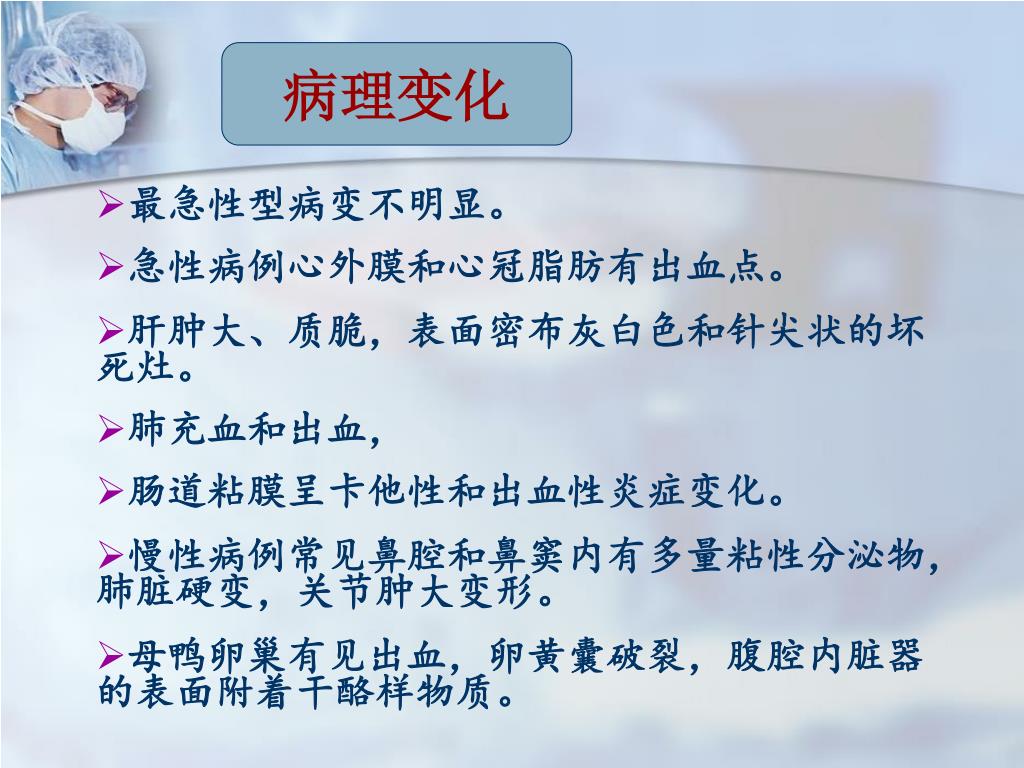 病理变化

➢最急性型病变不明显。

➢急性病例心外膜和心冠脂肪有出血点。

➢肝肿大、质脆，表面密布灰白色和针尖状的坏死灶。

➢肺充血和出血，

➢肠道粘膜呈卡他性和出血性炎症变化。

➢慢性病例常见鼻腔和鼻窦内有多量粘性分泌物，肺脏硬变，关节肿大变形。

➢母鸭卵巢有见出血，卵黄囊破裂，腹腔内脏器的表面附着干酪样物质。